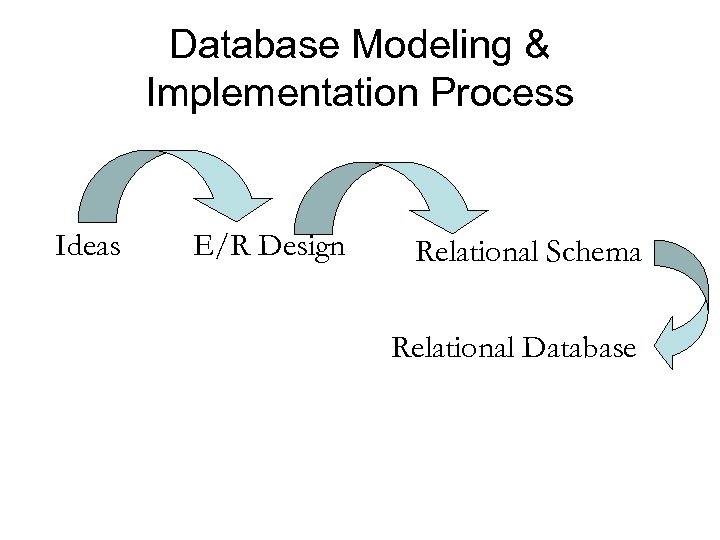 Database Modeling & Implementation Process

Ideas

E/R Design

Relational Schema

Relational Database